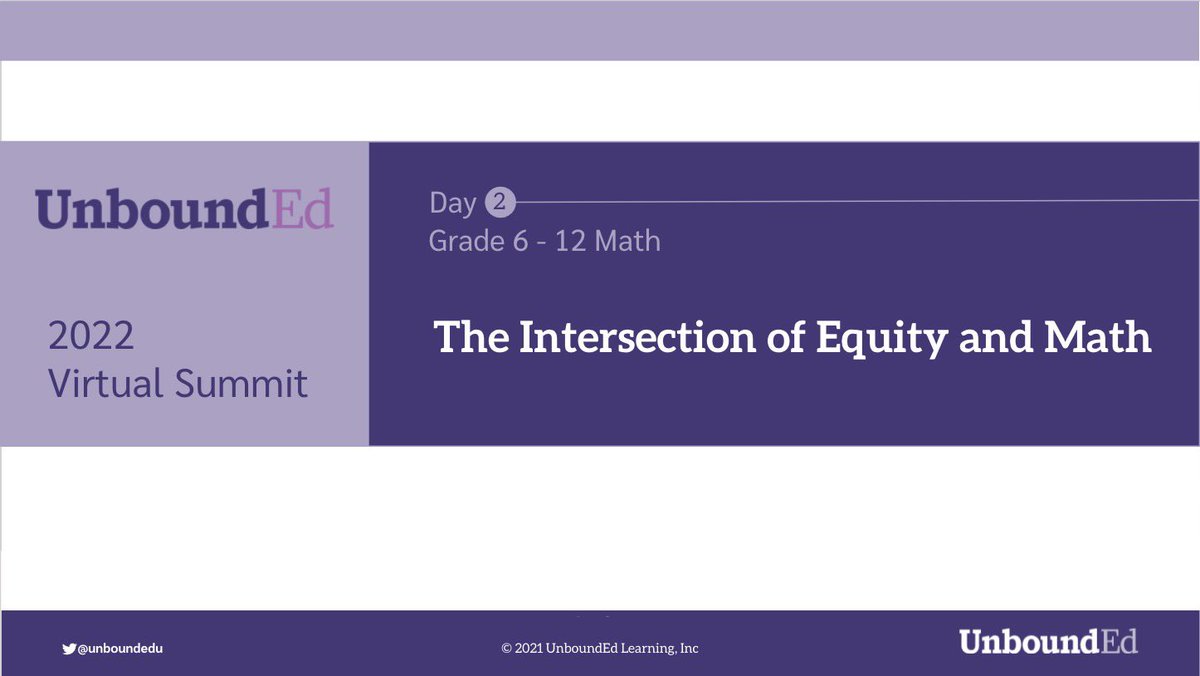 UnboundEd

2022
Virtual Summit

Day 2
Grade 6 - 12 Math

The Intersection of Equity and Math

@unboundedu

© 2021 UnboundEd Learning, Inc

UnboundEd